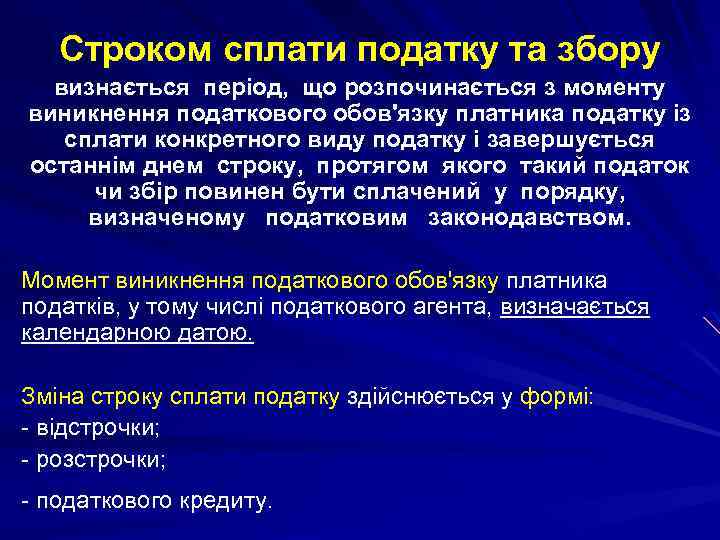 Строком сплати податку та збору

визнається період, що розпочинається з моменту виникнення податкового обов'язку платника податку із сплати конкретного виду податку і завершується останнім днем строку, протягом якого такий податок чи збір повинен бути сплачений у порядку, визначеному податковим законодавством.

Момент виникнення податкового обов'язку платника податків, у тому числі податкового агента, визначається календарною датою.

Зміна строку сплати податку здійснюється у формі:
- відстрочки;
- розстрочки;
- податкового кредиту.